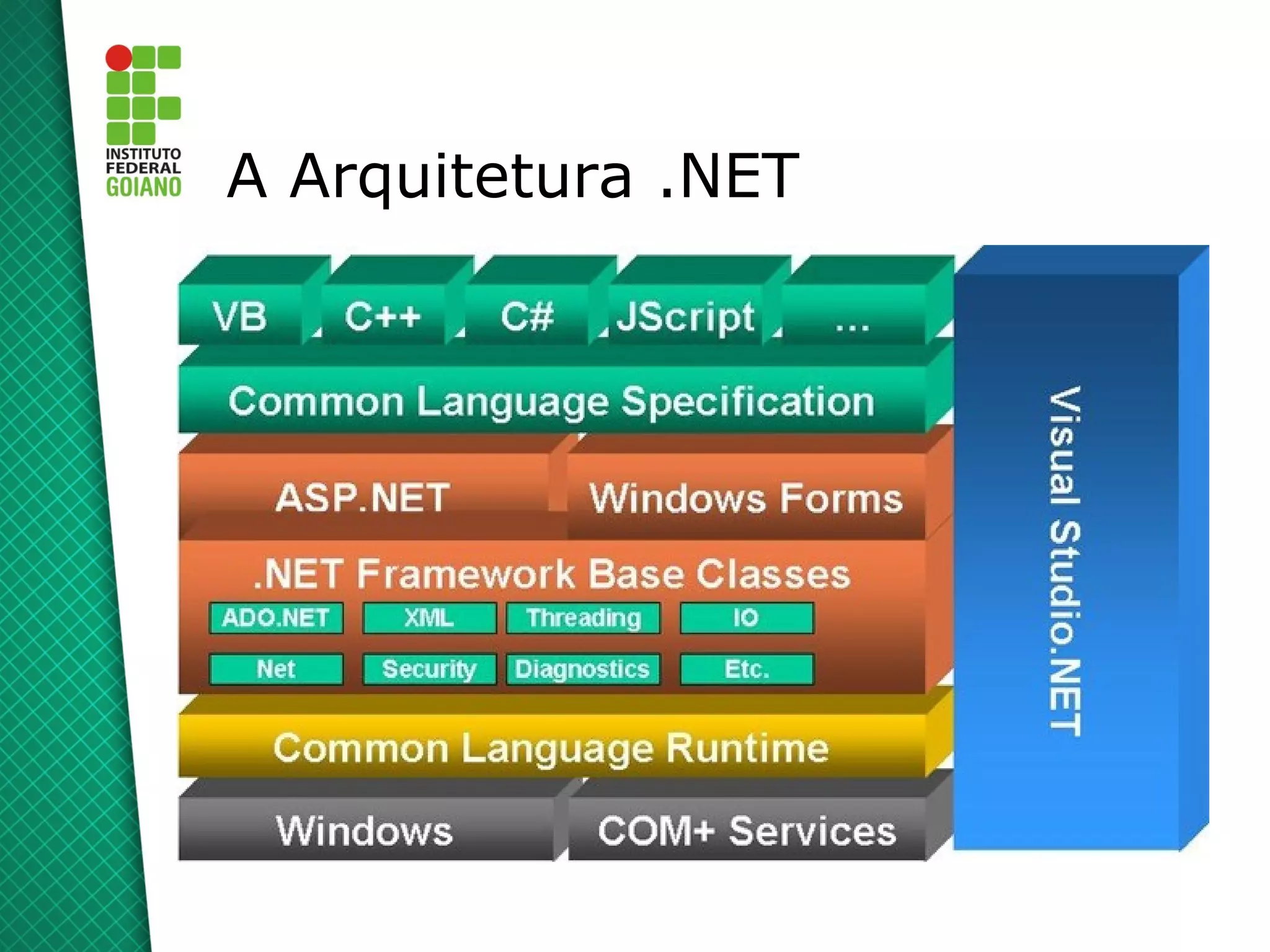 INSTITUTO FEDERAL GOIANO

A Arquitetura .NET

VB
C++
C#
JScript
...

Common Language Specification

ASP.NET
Windows Forms

.NET Framework Base Classes
ADO.NET
XML
Threading
IO
Net
Security
Diagnostics
Etc.

Common Language Runtime

Windows
COM+ Services

Visual Studio.NET